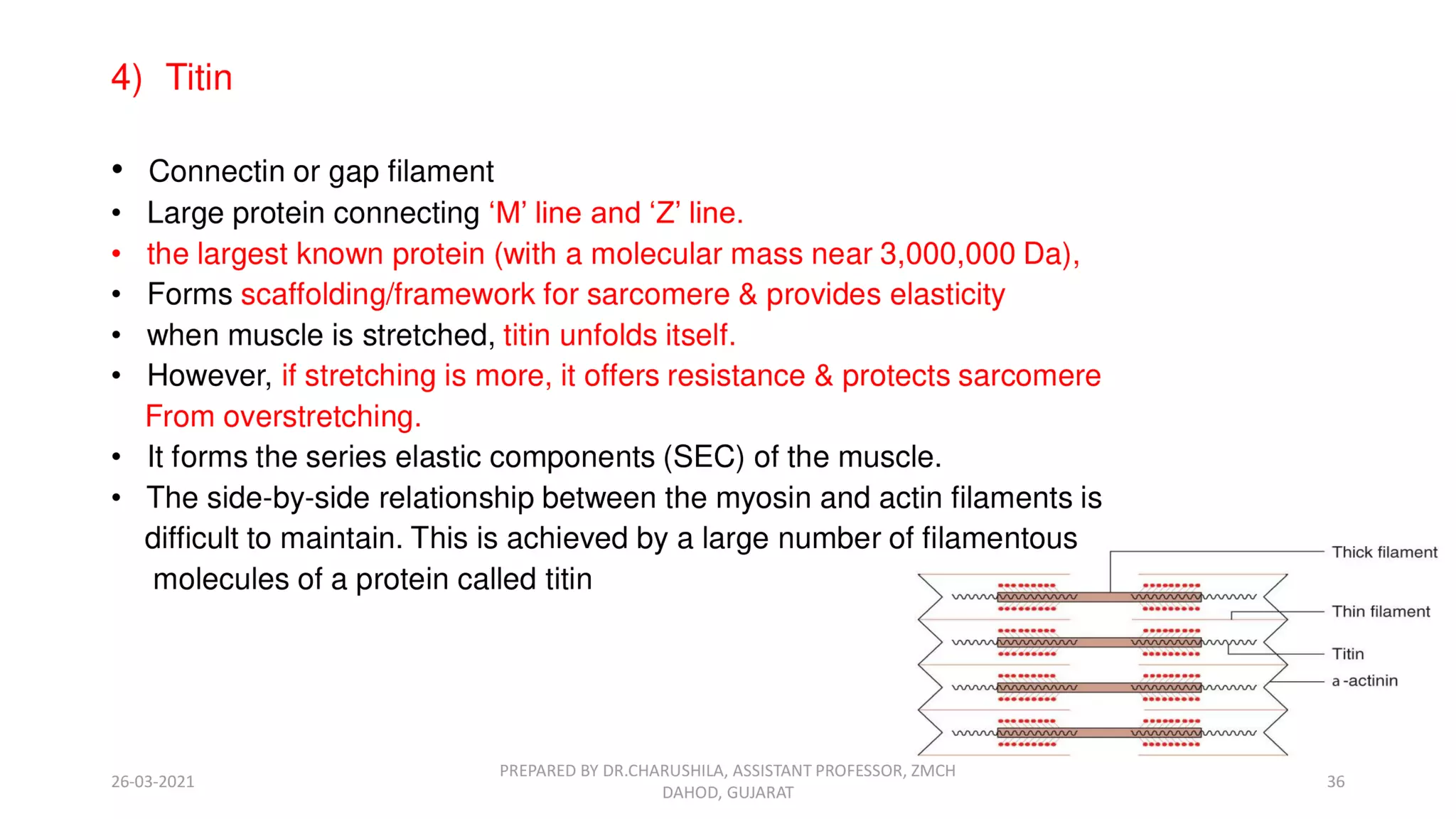 4) Titin

• Connectin or gap filament
• Large protein connecting ‘M’ line and ‘Z’ line.
• the largest known protein (with a molecular mass near 3,000,000 Da),
• Forms scaffolding/framework for sarcomere & provides elasticity
• when muscle is stretched, titin unfolds itself.
• However, if stretching is more, it offers resistance & protects sarcomere From overstretching.
• It forms the series elastic components (SEC) of the muscle.
• The side-by-side relationship between the myosin and actin filaments is difficult to maintain. This is achieved by a large number of filamentous molecules of a protein called titin

Thick filament
Thin filament
Titin
a -actinin

26-03-2021

PREPARED BY DR.CHARUSHILA, ASSISTANT PROFESSOR, ZMCH DAHOD, GUJARAT

36